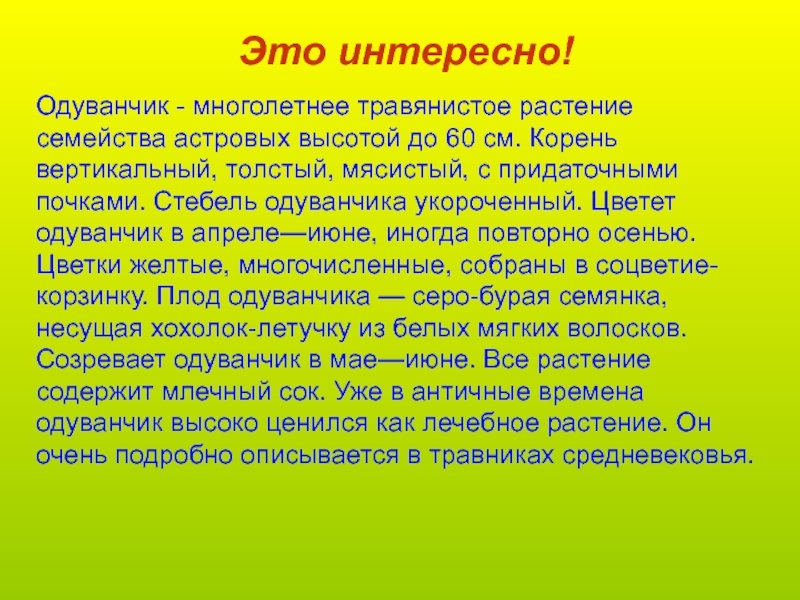 Это интересно!

Одуванчик - многолетнее травянистое растение семейства астровых высотой до 60 см. Корень вертикальный, толстый, мясистый, с придаточными почками. Стебель одуванчика укороченный. Цветет одуванчик в апреле—июне, иногда повторно осенью. Цветки желтые, многочисленные, собраны в соцветие-корзинку. Плод одуванчика — серо-бурая семянка, несущая хохолок-летучку из белых мягких волосков. Созревает одуванчик в мае—июне. Все растение содержит млечный сок. Уже в античные времена одуванчик высоко ценился как лечебное растение. Он очень подробно описывается в травниках средневековья.